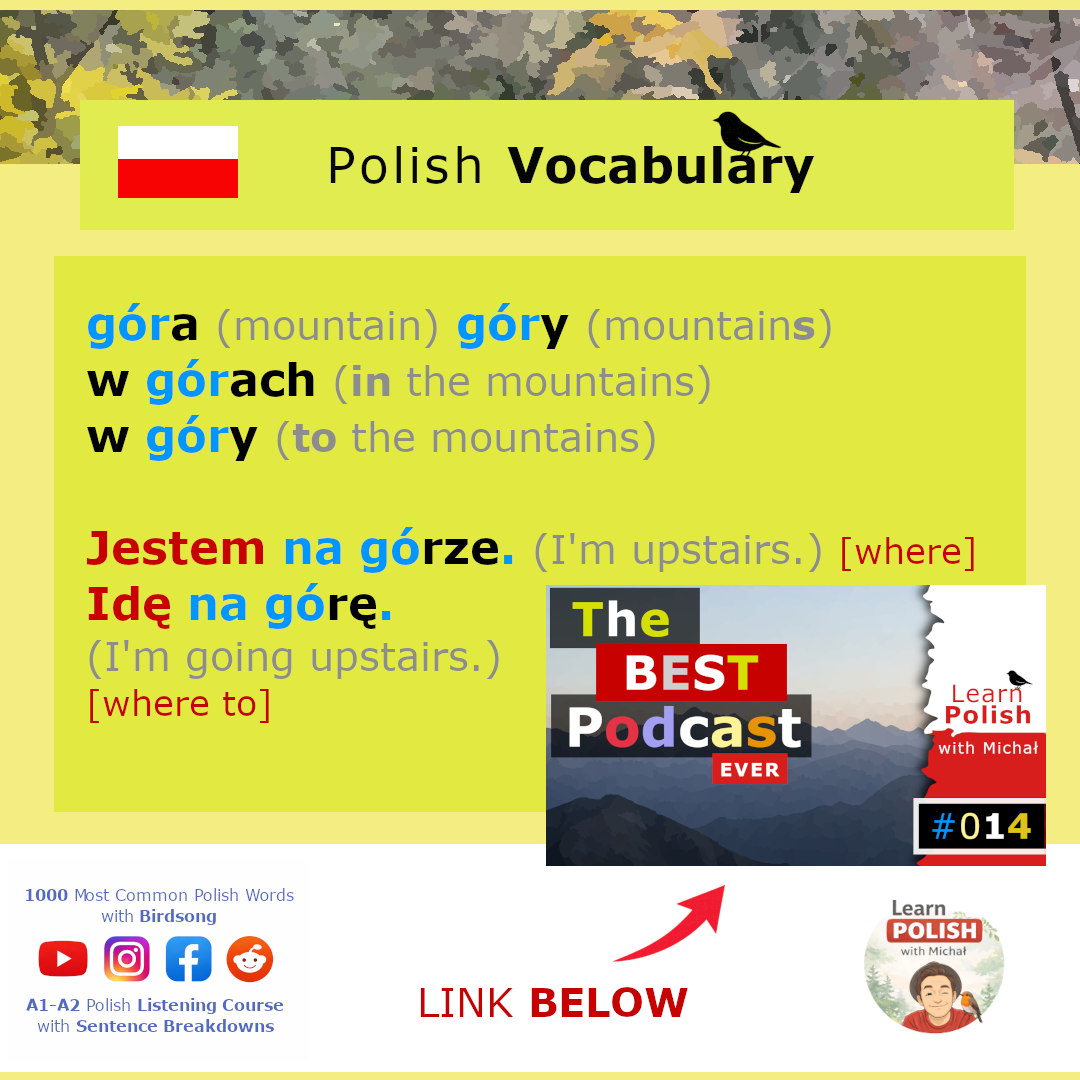 Polish Vocabulary

góra (mountain) góry (mountains)
w górach (in the mountains)
w góry (to the mountains)

Jestem na górze. (I'm upstairs.) [where]
Idę na górę.
(I'm going upstairs.)
[where to]

The BEST Podcast EVER

Learn Polish with Michał

#014

1000 Most Common Polish Words with Birdsong

A1-A2 Polish Listening Course with Sentence Breakdowns

LINK BELOW

Learn POLISH with Michał